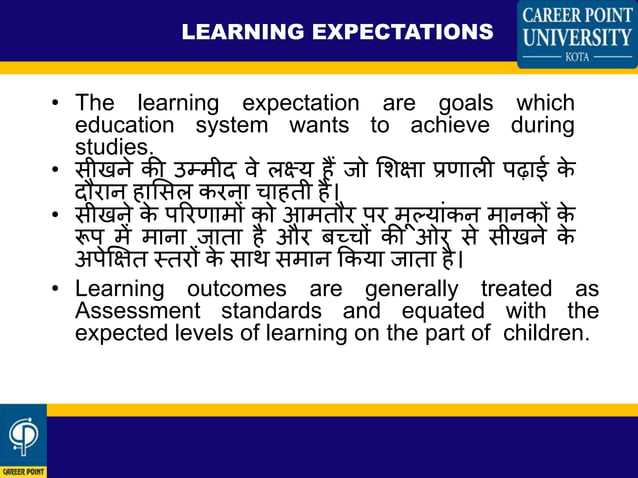 LEARNING EXPECTATIONS

CAREER POINT UNIVERSITY
KOTA

• The learning expectation are goals which education system wants to achieve during studies.
• सीखने की उम्मीद वे लक्ष्य हैं जो शिक्षा प्रणाली पढ़ाई के दौरान हासिल करना चाहती है।
• सीखने के परिणामों को आमतौर पर मूल्यांकन मानकों के रूप में माना जाता है और बच्चों की ओर से सीखने के अपेक्षित स्तरों के साथ समान किया जाता है।
• Learning outcomes are generally treated as Assessment standards and equated with the expected levels of learning on the part of children.

CAREER POINT